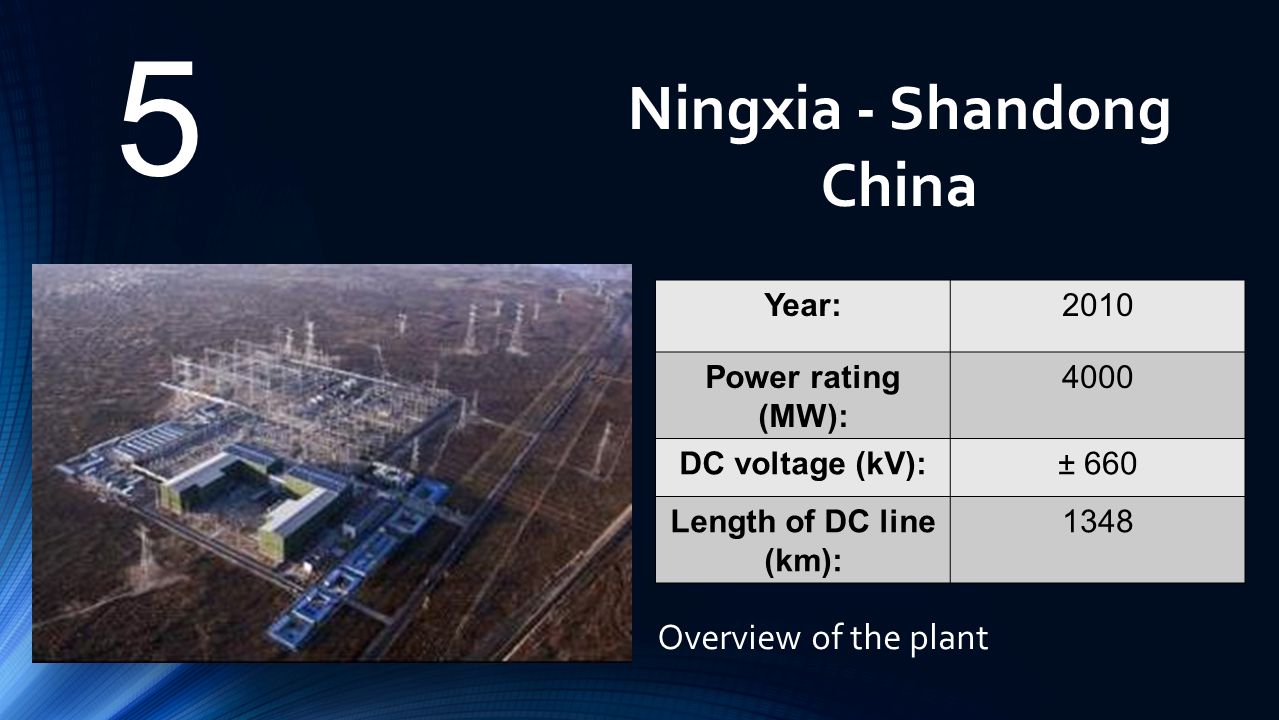 5

Ningxia - Shandong China

| Year: | 2010 |
|---|---|
| Power rating (MW): | 4000 |
| DC voltage (kV): | ± 660 |
| Length of DC line (km): | 1348 |

Overview of the plant